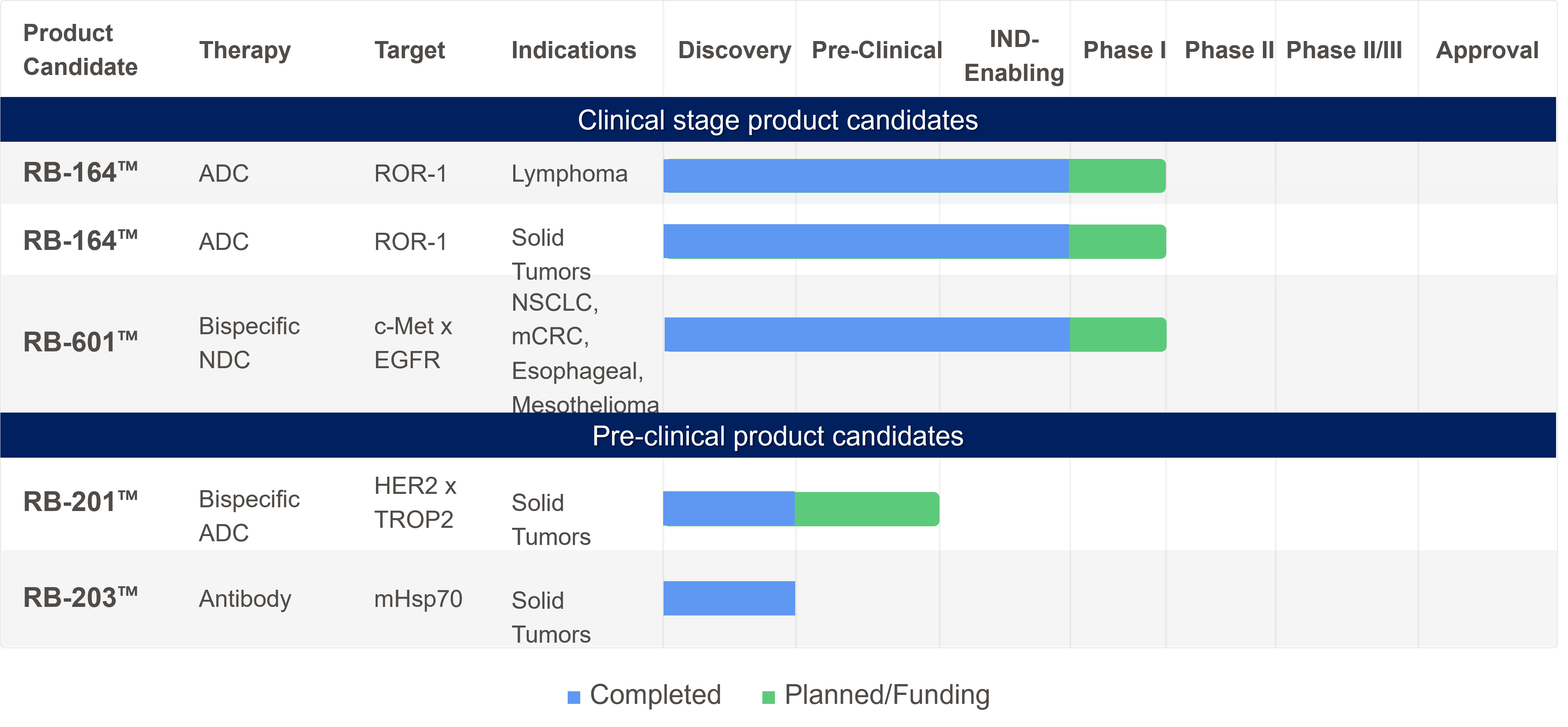 | Product Candidate | Therapy | Target | Indications | Discovery | Pre-Clinical | IND-Enabling | Phase I | Phase II | Phase II/III | Approval |
|---|---|---|---|---|---|---|---|---|---|---|
| Clinical stage product candidates | | | | | | | | | | |
| RB-164™ | ADC | ROR-1 | Lymphoma | | | | | | | |
| RB-164™ | ADC | ROR-1 | Solid Tumors | | | | | | | |
| RB-601™ | Bispecific NDC | c-Met x EGFR | NSCLC, mCRC, Esophageal, Mesothelioma | | | | | | | |
| Pre-clinical product candidates | | | | | | | | | | |
| RB-201™ | Bispecific ADC | HER2 x TROP2 | Solid Tumors | | | | | | | |
| RB-203™ | Antibody | mHsp70 | Solid Tumors | | | | | | | |

Completed Planned/Funding